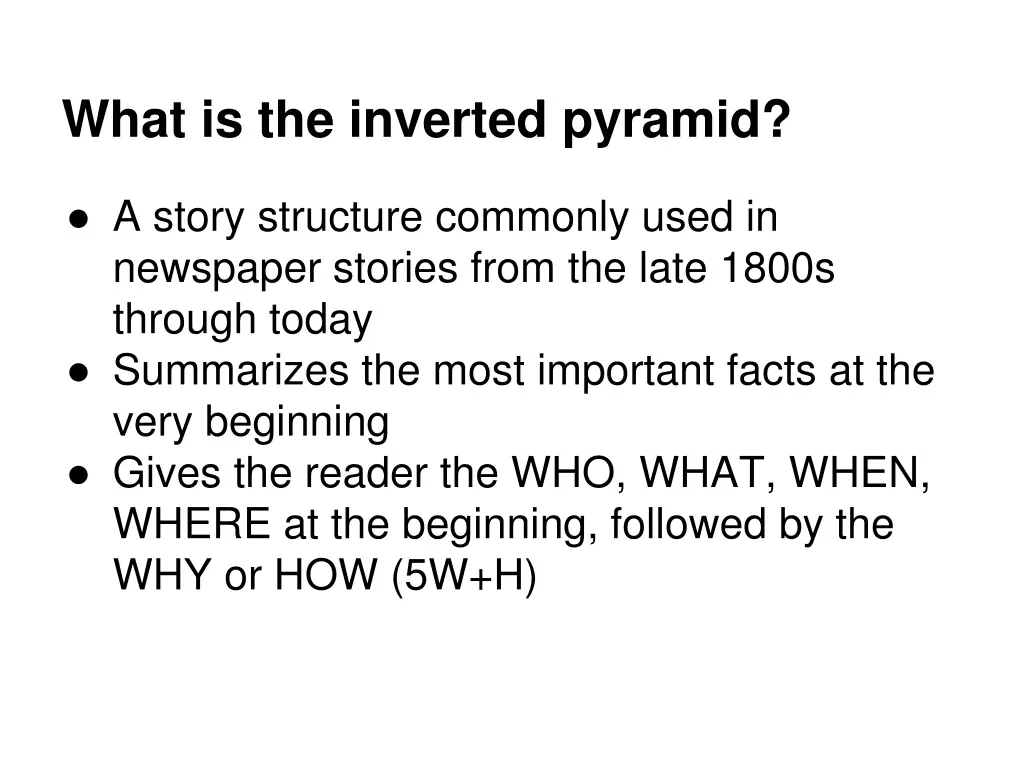 What is the inverted pyramid?

● A story structure commonly used in newspaper stories from the late 1800s through today
● Summarizes the most important facts at the very beginning
● Gives the reader the WHO, WHAT, WHEN, WHERE at the beginning, followed by the WHY or HOW (5W+H)